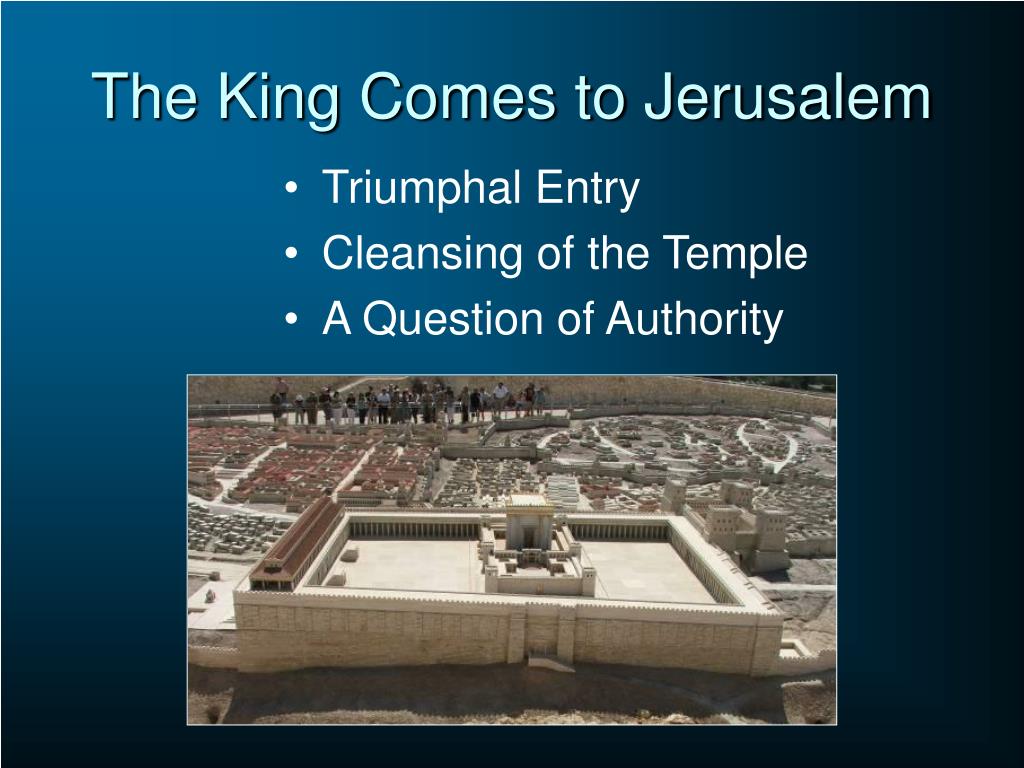 The King Comes to Jerusalem

• Triumphal Entry
• Cleansing of the Temple
• A Question of Authority